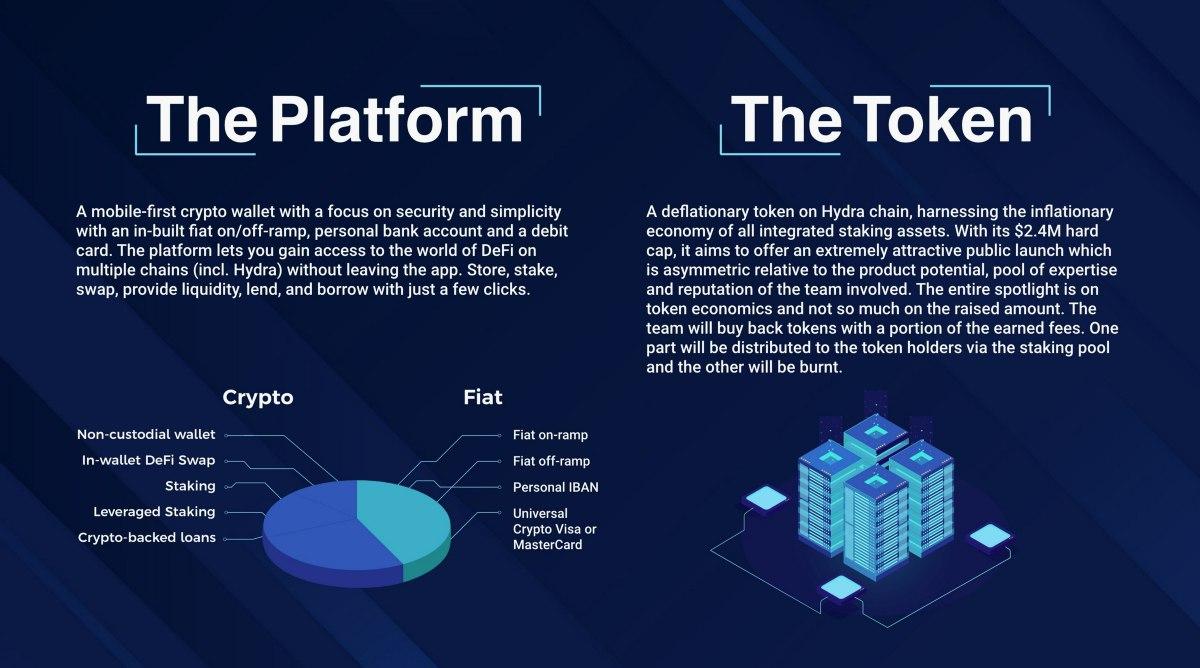 The Platform

A mobile-first crypto wallet with a focus on security and simplicity with an in-built fiat on/off-ramp, personal bank account and a debit card. The platform lets you gain access to the world of DeFi on multiple chains (incl. Hydra) without leaving the app. Store, stake, swap, provide liquidity, lend, and borrow with just a few clicks.

Crypto

Non-custodial wallet
In-wallet DeFi Swap
Staking
Leveraged Staking
Crypto-backed loans

Fiat

Fiat on-ramp
Fiat off-ramp
Personal IBAN
Universal Crypto Visa or MasterCard

The Token

A deflationary token on Hydra chain, harnessing the inflationary economy of all integrated staking assets. With its $2.4M hard cap, it aims to offer an extremely attractive public launch which is asymmetric relative to the product potential, pool of expertise and reputation of the team involved. The entire spotlight is on token economics and not so much on the raised amount. The team will buy back tokens with a portion of the earned fees. One part will be distributed to the token holders via the staking pool and the other will be burnt.